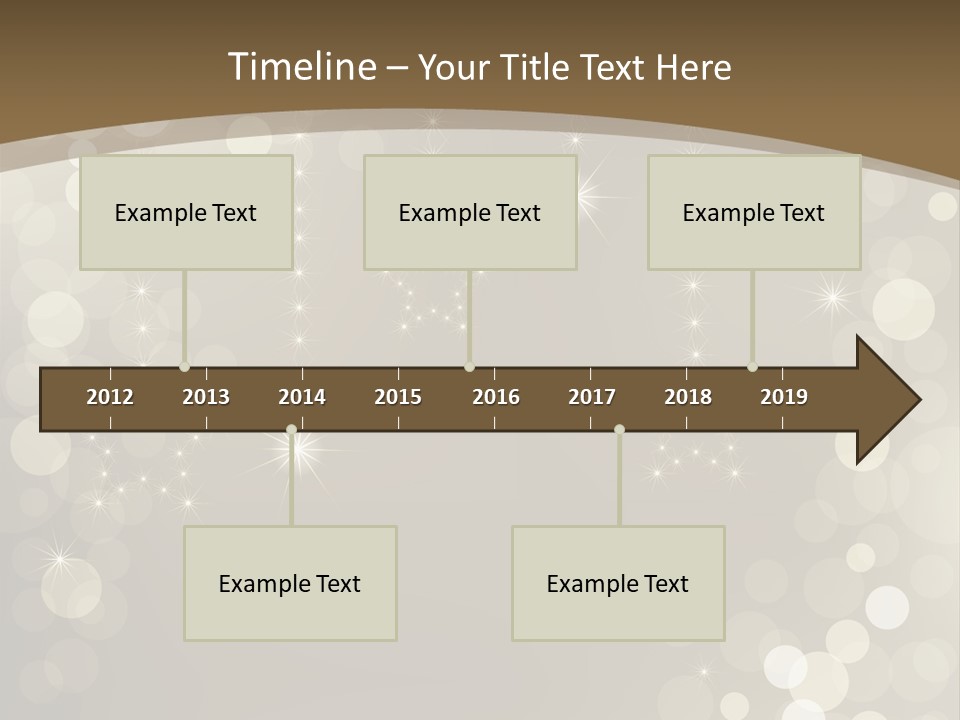 Timeline – Your Title Text Here

Example Text

Example Text

Example Text

2012 2013 2014 2015 2016 2017 2018 2019

Example Text

Example Text